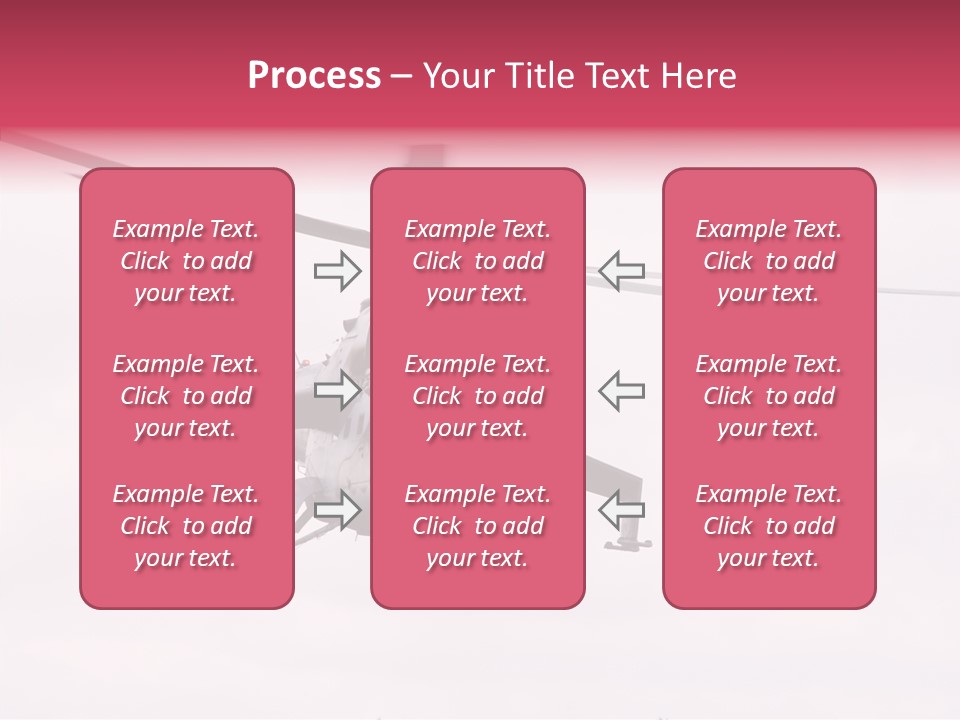 Process – Your Title Text Here

Example Text. Click to add your text.

Example Text. Click to add your text.

Example Text. Click to add your text.

Example Text. Click to add your text.

Example Text. Click to add your text.

Example Text. Click to add your text.

Example Text. Click to add your text.

Example Text. Click to add your text.

Example Text. Click to add your text.